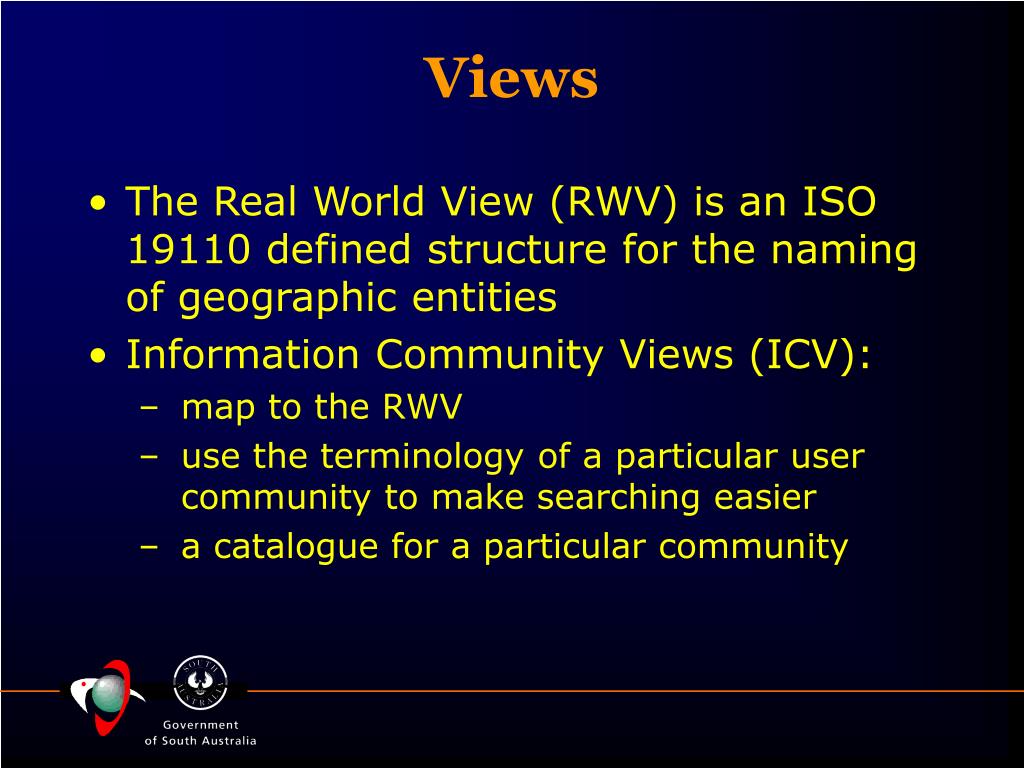 Views

• The Real World View (RWV) is an ISO 19110 defined structure for the naming of geographic entities
• Information Community Views (ICV):
– map to the RWV
– use the terminology of a particular user community to make searching easier
– a catalogue for a particular community

SOUTH AUSTRALIA

Government
of South Australia